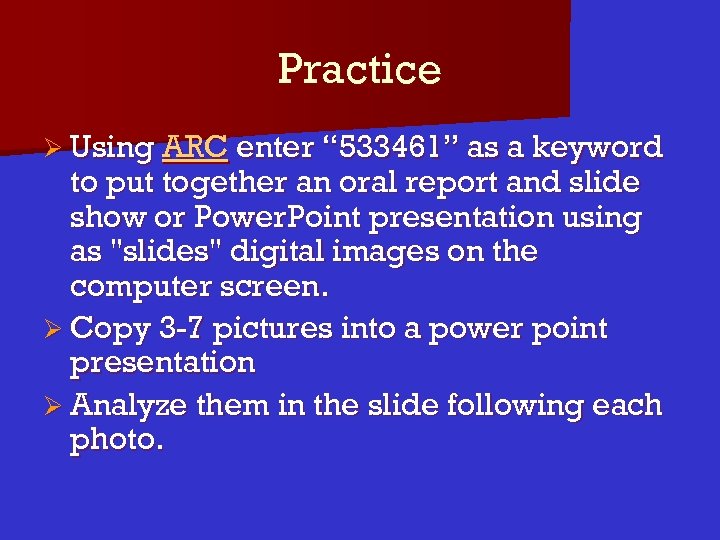 Practice

➢ Using ARC enter “533461” as a keyword to put together an oral report and slide show or PowerPoint presentation using as "slides" digital images on the computer screen.

➢ Copy 3-7 pictures into a power point presentation

➢ Analyze them in the slide following each photo.